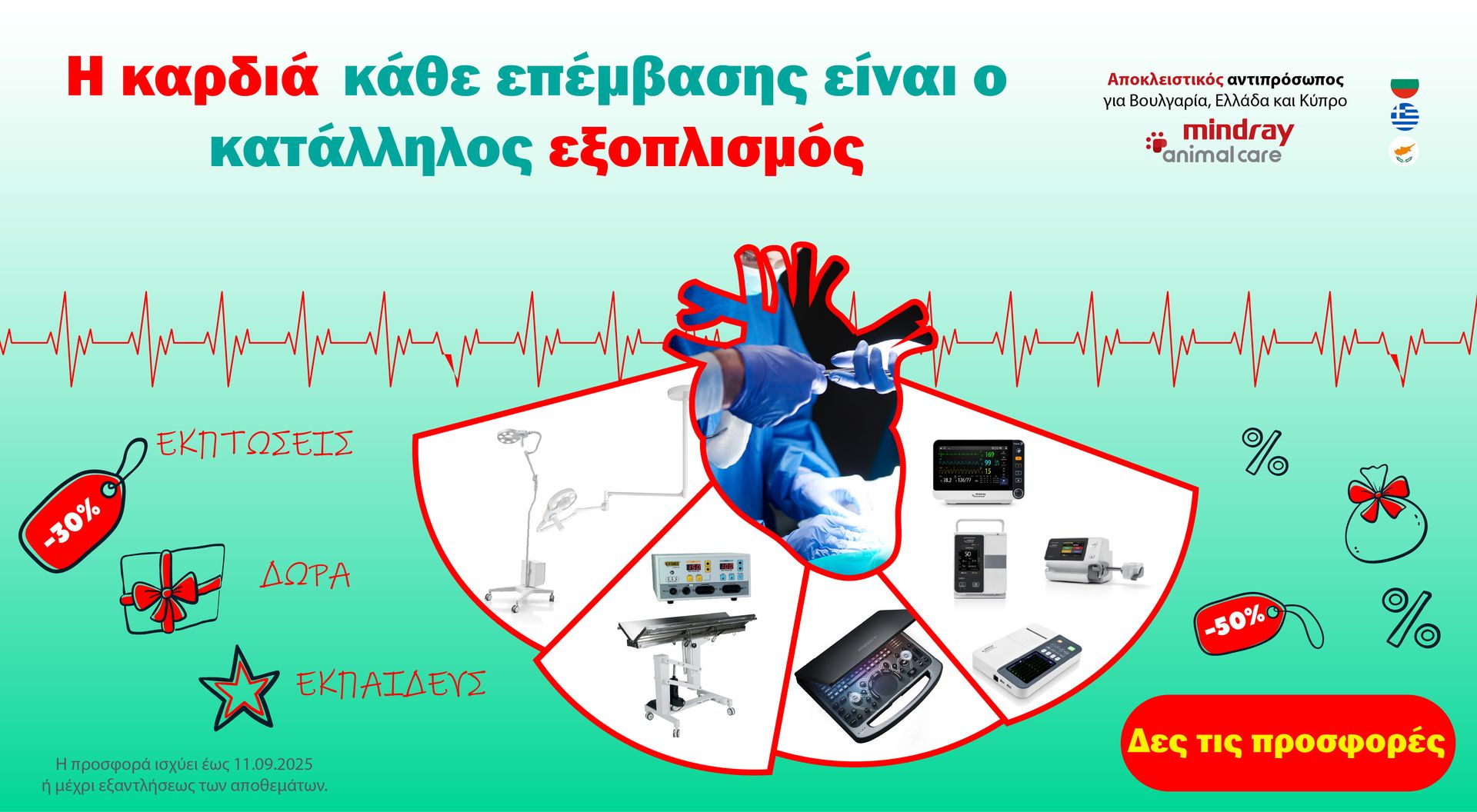 Η καρδιά κάθε επέμβασης είναι ο κατάλληλος εξοπλισμός

Αποκλειστικός αντιπρόσωπος για Βουλγαρία, Ελλάδα και Κύπρο

mindray animal care

ΕΚΠΤΩΣΕΙΣ

-30%

ΔΩΡΑ

ΕΚΠΑΙΔΕΥΣ

%

-50%

%

Δες τις προσφορές

Η προσφορά ισχύει έως 11.09.2025 ή μέχρι εξαντλήσεως των αποθεμάτων.